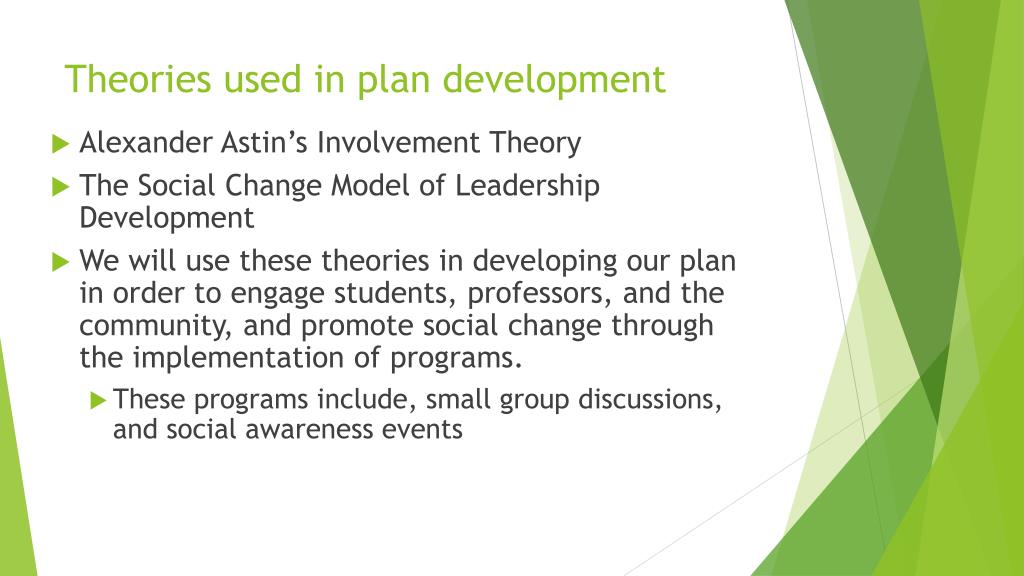 Theories used in plan development

Alexander Astin’s Involvement Theory

The Social Change Model of Leadership Development

We will use these theories in developing our plan in order to engage students, professors, and the community, and promote social change through the implementation of programs.

These programs include, small group discussions, and social awareness events